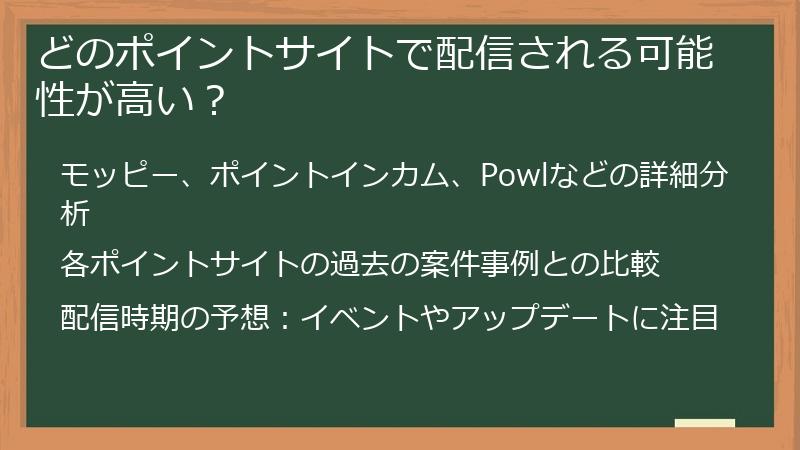 どのポイントサイトで配信される可能性が高い？

モッピー、ポイントインカム、Powlなどの詳細分析

各ポイントサイトの過去の案件事例との比較

配信時期の予想：イベントやアップデートに注目